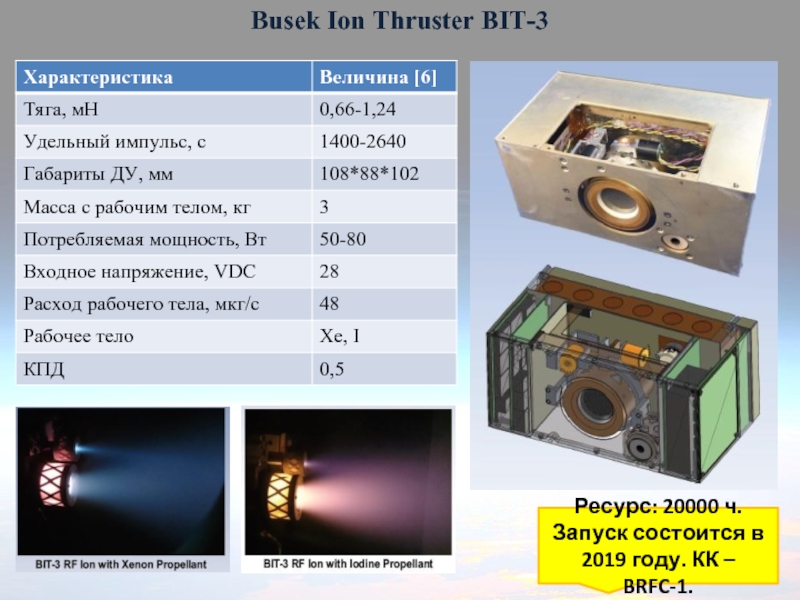 Busek Ion Thruster BIT-3

| Характеристика | Величина [6] |
|---|---|
| Тяга, мН | 0,66-1,24 |
| Удельный импульс, с | 1400-2640 |
| Габариты ДУ, мм | 108*88*102 |
| Масса с рабочим телом, кг | 3 |
| Потребляемая мощность, Вт | 50-80 |
| Входное напряжение, VDC | 28 |
| Расход рабочего тела, мкг/с | 48 |
| Рабочее тело | Xe, I |
| КПД | 0,5 |

BIT-3 RF Ion with Xenon Propellant

BIT-3 RF Ion with Iodine Propellant

Ресурс: 20000 ч. Запуск состоится в 2019 году. КК – BRFC-1.